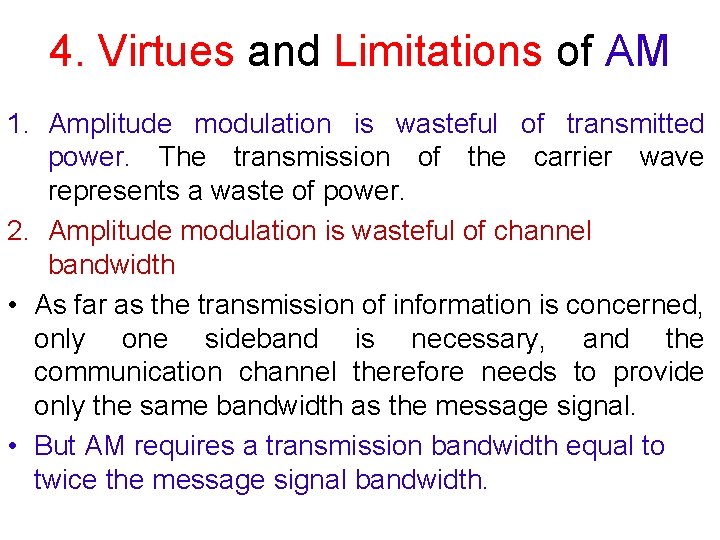 4. Virtues and Limitations of AM

1. Amplitude modulation is wasteful of transmitted power. The transmission of the carrier wave represents a waste of power.
2. Amplitude modulation is wasteful of channel bandwidth

• As far as the transmission of information is concerned, only one sideband is necessary, and the communication channel therefore needs to provide only the same bandwidth as the message signal.
• But AM requires a transmission bandwidth equal to twice the message signal bandwidth.